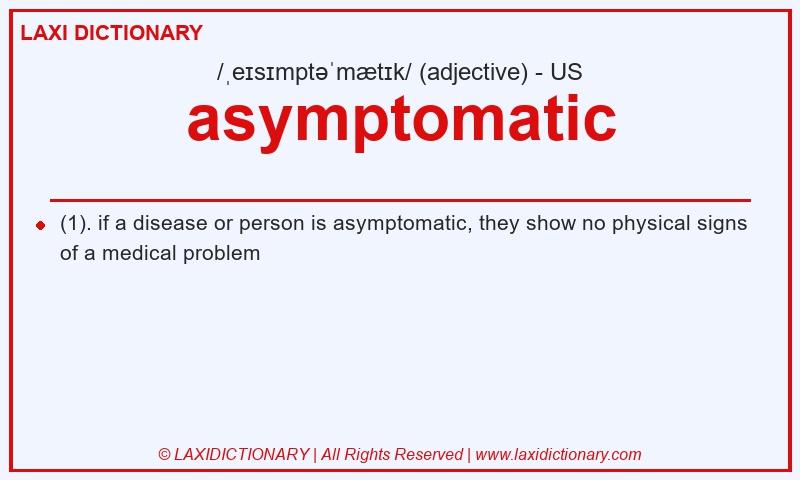 LAXI DICTIONARY

/ˌeɪsɪmptəˈmætɪk/ (adjective) - US

asymptomatic

(1). if a disease or person is asymptomatic, they show no physical signs of a medical problem

© LAXIDICTIONARY | All Rights Reserved | www.laxidictionary.com